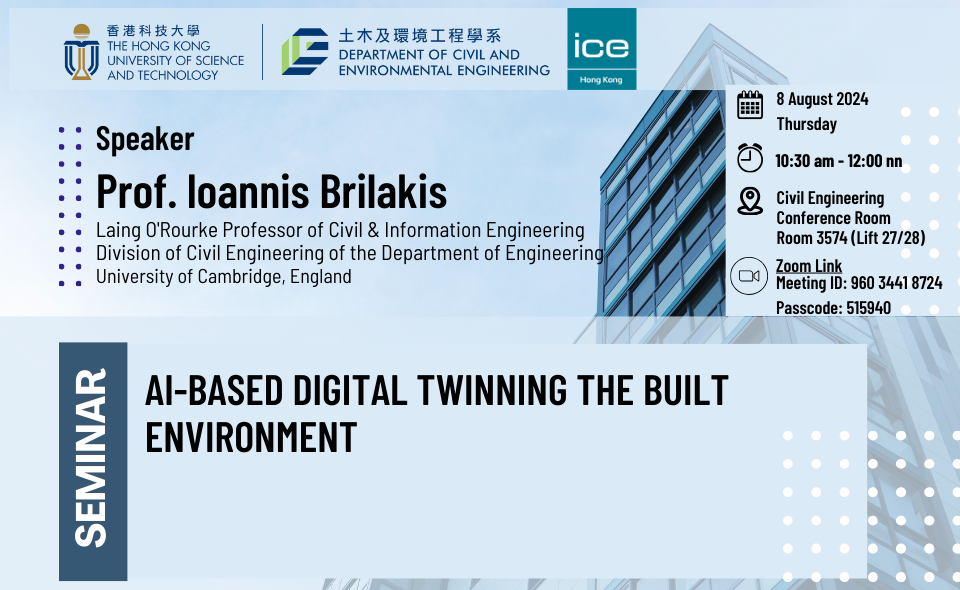 香港科技大學
THE HONG KONG UNIVERSITY OF SCIENCE AND TECHNOLOGY

土木及環境工程學系
DEPARTMENT OF CIVIL AND ENVIRONMENTAL ENGINEERING

ice
Hong Kong

Speaker
Prof. Ioannis Brilakis
Laing O'Rourke Professor of Civil & Information Engineering
Division of Civil Engineering of the Department of Engineering
University of Cambridge, England

8 August 2024
Thursday

10:30 am - 12:00 nn

Civil Engineering Conference Room
Room 3574 (Lift 27/28)

Zoom Link
Meeting ID: 960 3441 8724
Passcode: 515940

SEMINAR

AI-BASED DIGITAL TWINNING THE BUILT ENVIRONMENT